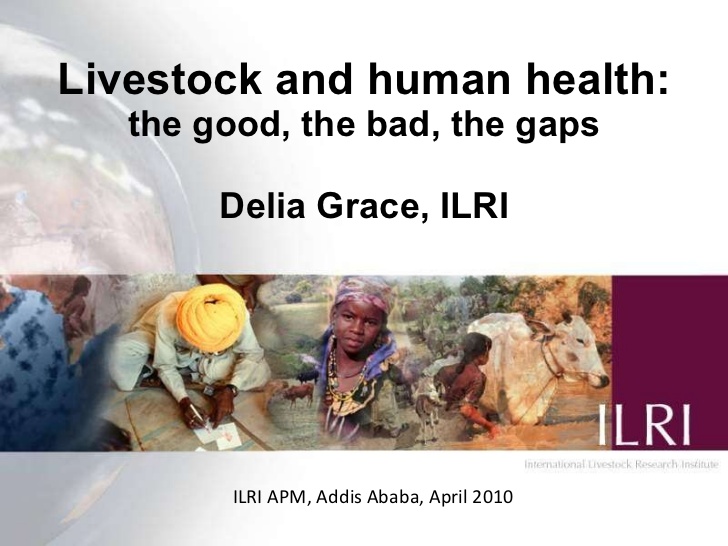 Livestock and human health:
the good, the bad, the gaps

Delia Grace, ILRI

ILRI

International Livestock Research Institute

ILRI APM, Addis Ababa, April 2010